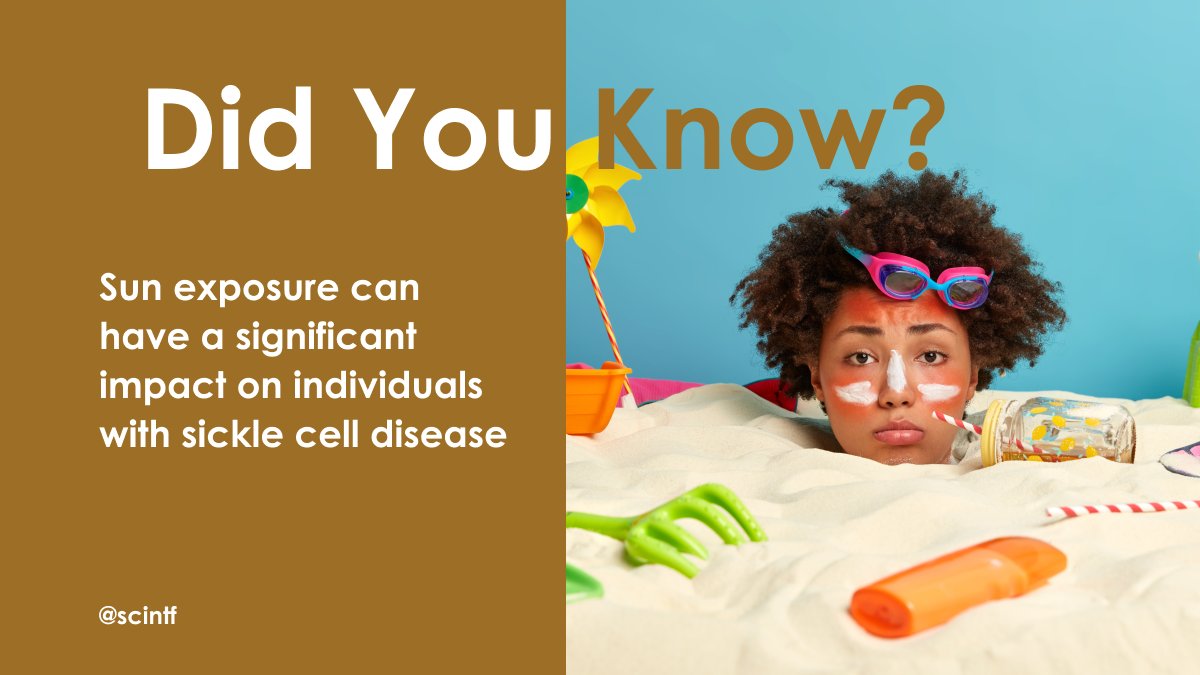 Did You Know?

Sun exposure can have a significant impact on individuals with sickle cell disease

@scintf